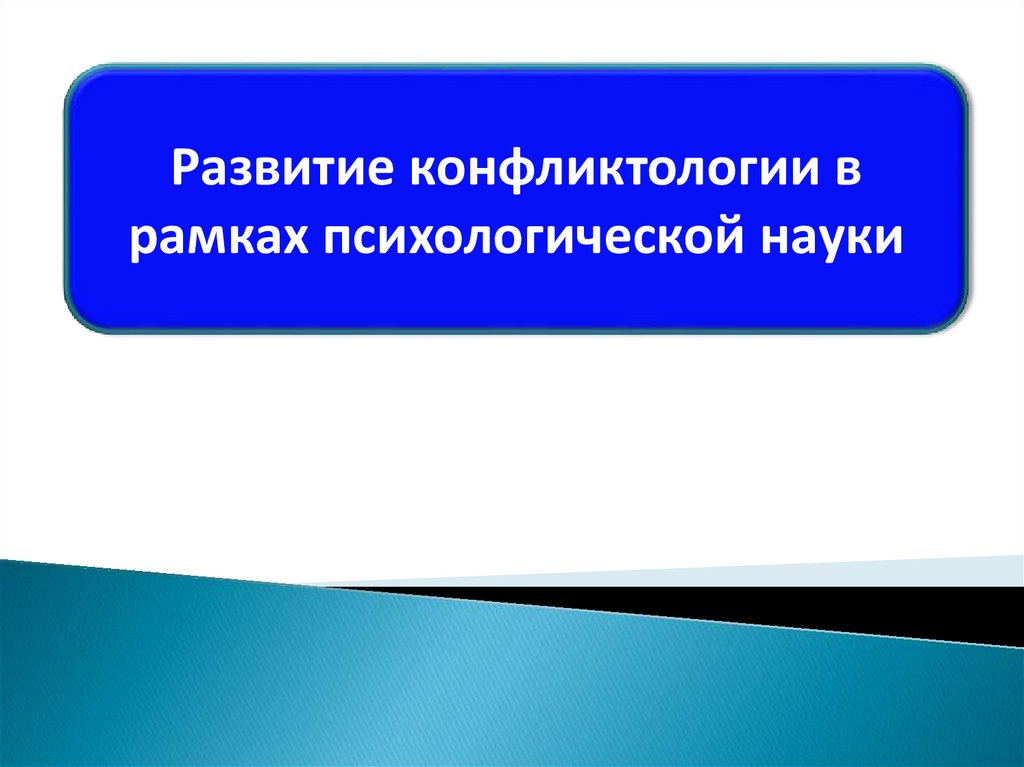 Развитие конфликтологии в рамках психологической науки